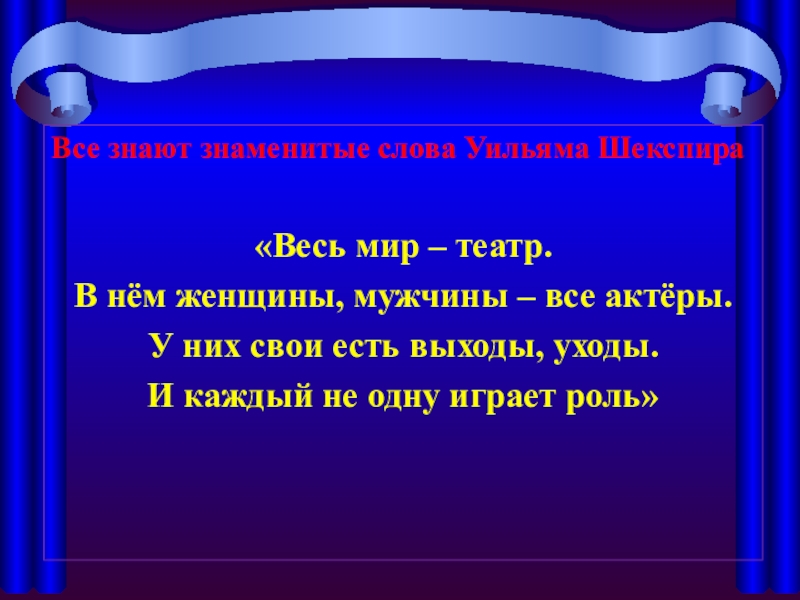 Все знают знаменитые слова Уильяма Шекспира

«Весь мир – театр.
В нём женщины, мужчины – все актёры.
У них свои есть выходы, уходы.
И каждый не одну играет роль»